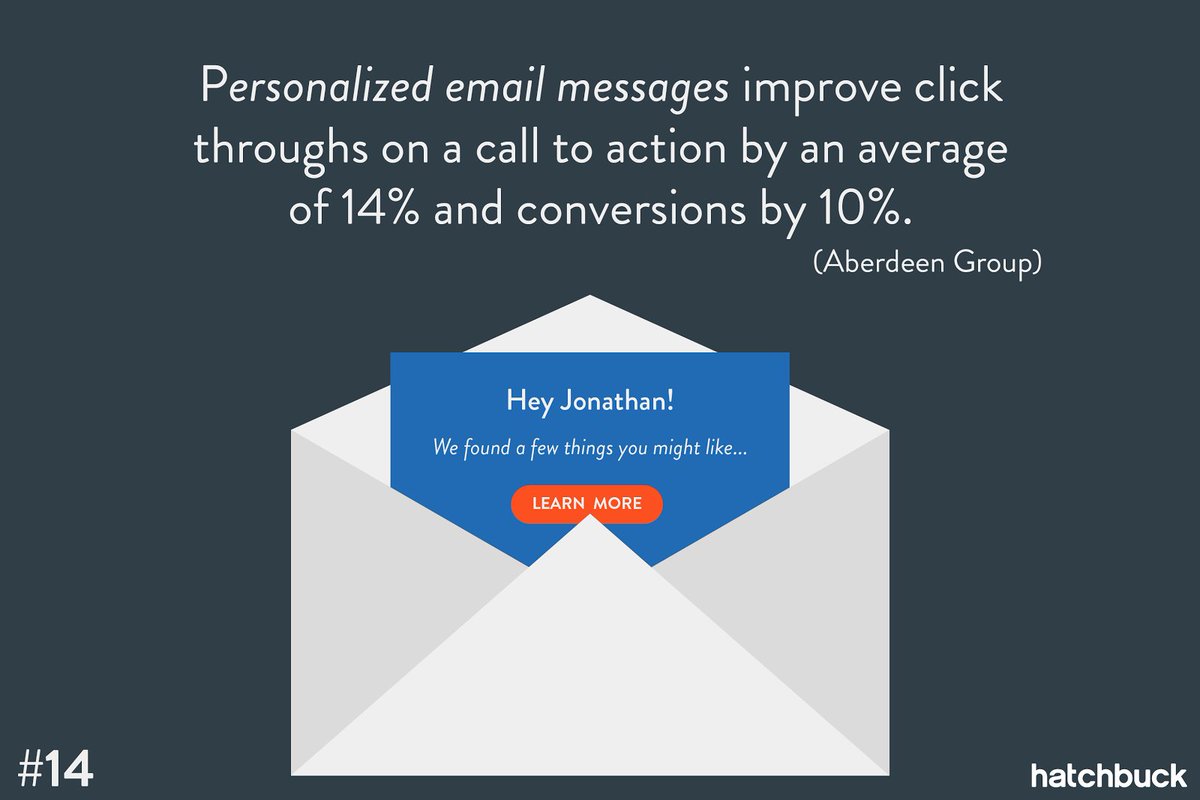 Personalized email messages improve click throughs on a call to action by an average of 14% and conversions by 10%.

(Aberdeen Group)

Hey Jonathan!

We found a few things you might like...

LEARN MORE

#14

hatchbuck